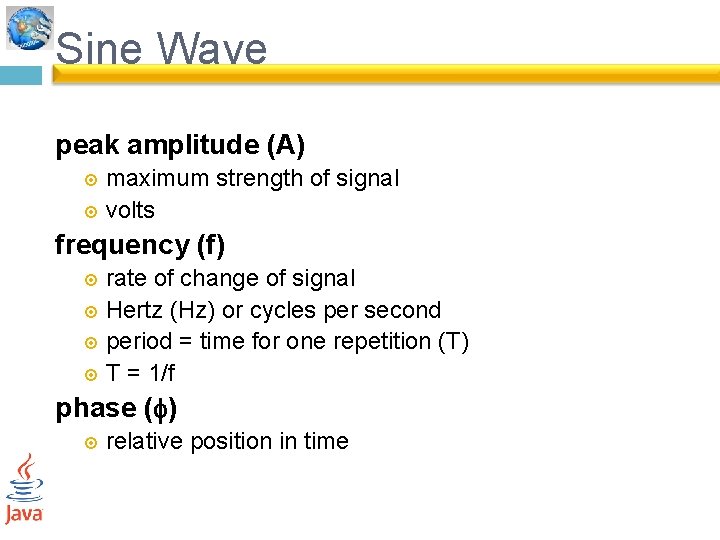 Sine Wave

peak amplitude (A)

maximum strength of signal

volts

frequency (f)

rate of change of signal

Hertz (Hz) or cycles per second

period = time for one repetition (T)

T = 1/f

phase ($\phi$)

relative position in time

Java